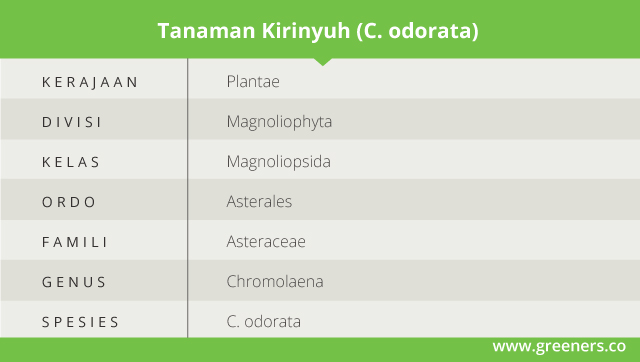 Tanaman Kirinyuh (C. odorata)

| | |
|---|---|
| KERAJAAN | Plantae |
| DIVISI | Magnoliophyta |
| KELAS | Magnoliopsida |
| ORDO | Asterales |
| FAMILI | Asteraceae |
| GENUS | Chromolaena |
| SPESIES | C. odorata |

www.greeners.co